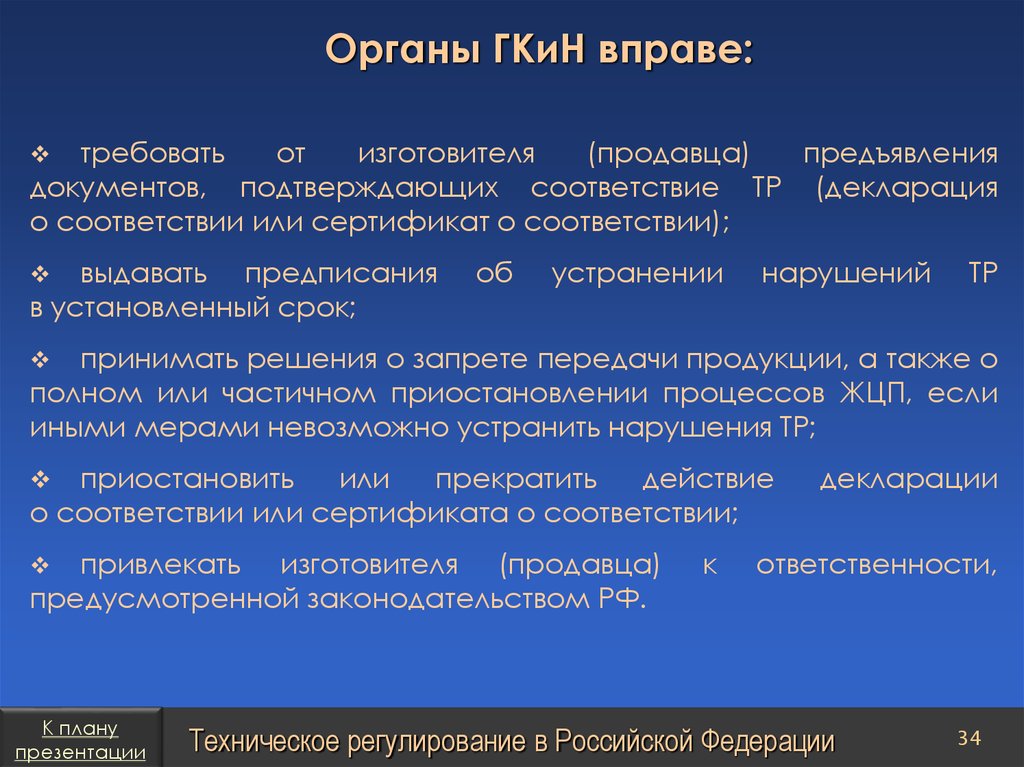 Органы ГКиН вправе:

❖ требовать от изготовителя (продавца) предъявления документов, подтверждающих соответствие ТР (декларация о соответствии или сертификат о соответствии);

❖ выдавать предписания об устранении нарушений ТР в установленный срок;

❖ принимать решения о запрете передачи продукции, а также о полном или частичном приостановлении процессов ЖЦП, если иными мерами невозможно устранить нарушения ТР;

❖ приостановить или прекратить действие декларации о соответствии или сертификата о соответствии;

❖ привлекать изготовителя (продавца) к ответственности, предусмотренной законодательством РФ.

К плану презентации

Техническое регулирование в Российской Федерации

34